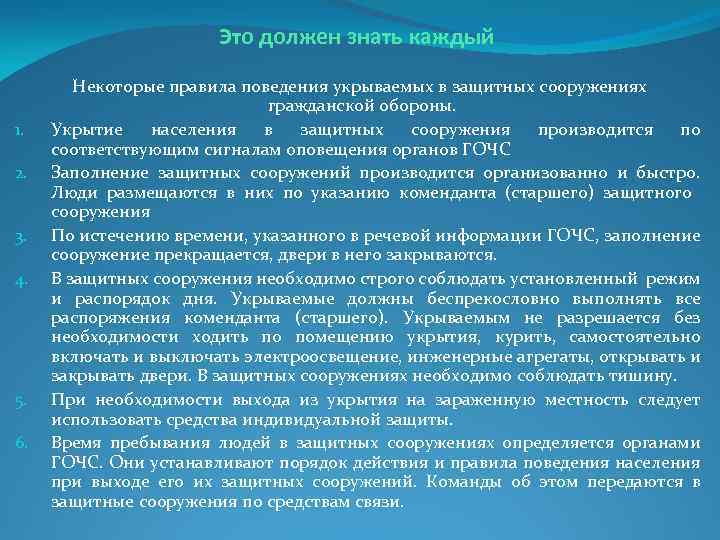 Это должен знать каждый

Некоторые правила поведения укрываемых в защитных сооружениях гражданской обороны.

1. Укрытие населения в защитных сооружения производится по соответствующим сигналам оповещения органов ГОЧС
2. Заполнение защитных сооружений производится организованно и быстро. Люди размещаются в них по указанию коменданта (старшего) защитного сооружения
3. По истечению времени, указанного в речевой информации ГОЧС, заполнение сооружение прекращается, двери в него закрываются.
4. В защитных сооружения необходимо строго соблюдать установленный режим и распорядок дня. Укрываемые должны беспрекословно выполнять все распоряжения коменданта (старшего). Укрываемым не разрешается без необходимости ходить по помещению укрытия, курить, самостоятельно включать и выключать электроосвещение, инженерные агрегаты, открывать и закрывать двери. В защитных сооружениях необходимо соблюдать тишину.
5. При необходимости выхода из укрытия на зараженную местность следует использовать средства индивидуальной защиты.
6. Время пребывания людей в защитных сооружениях определяется органами ГОЧС. Они устанавливают порядок действия и правила поведения населения при выходе его их защитных сооружений. Команды об этом передаются в защитные сооружения по средствам связи.